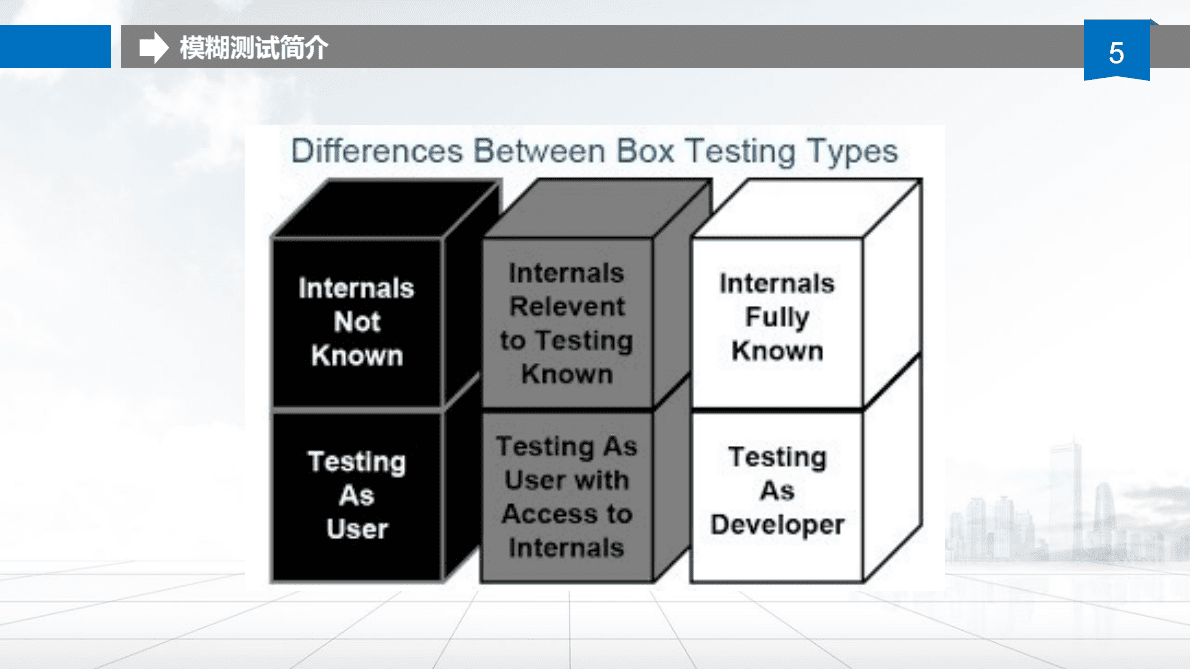 模糊测试简介

5

Differences Between Box Testing Types

Internals Not Known

Testing As User

Internals Relevent to Testing Known

Testing As User with Access to Internals

Internals Fully Known

Testing As Developer